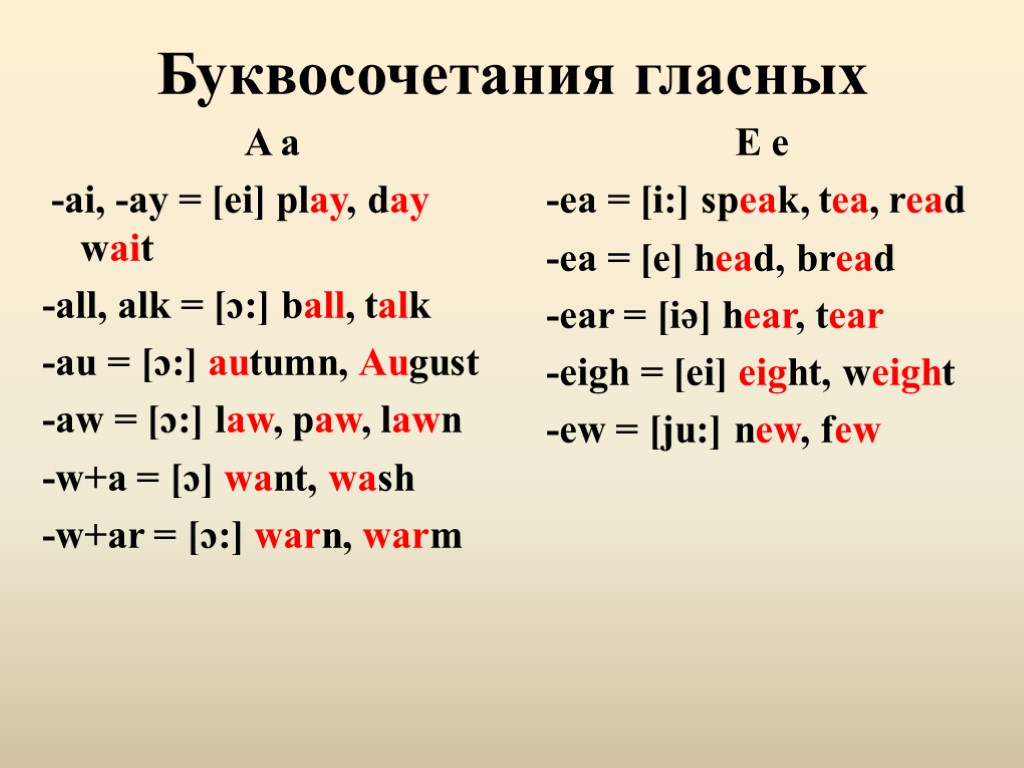 Буквосочетания гласных

A a

-ai, -ay = [ei] play, day wait

-all, alk = [ɔ:] ball, talk

-au = [ɔ:] autumn, August

-aw = [ɔ:] law, paw, lawn

-w+a = [ɔ] want, wash

-w+ar = [ɔ:] warn, warm

E e

-ea = [i:] speak, tea, read

-ea = [e] head, bread

-ear = [iə] hear, tear

-eigh = [ei] eight, weight

-ew = [ju:] new, few